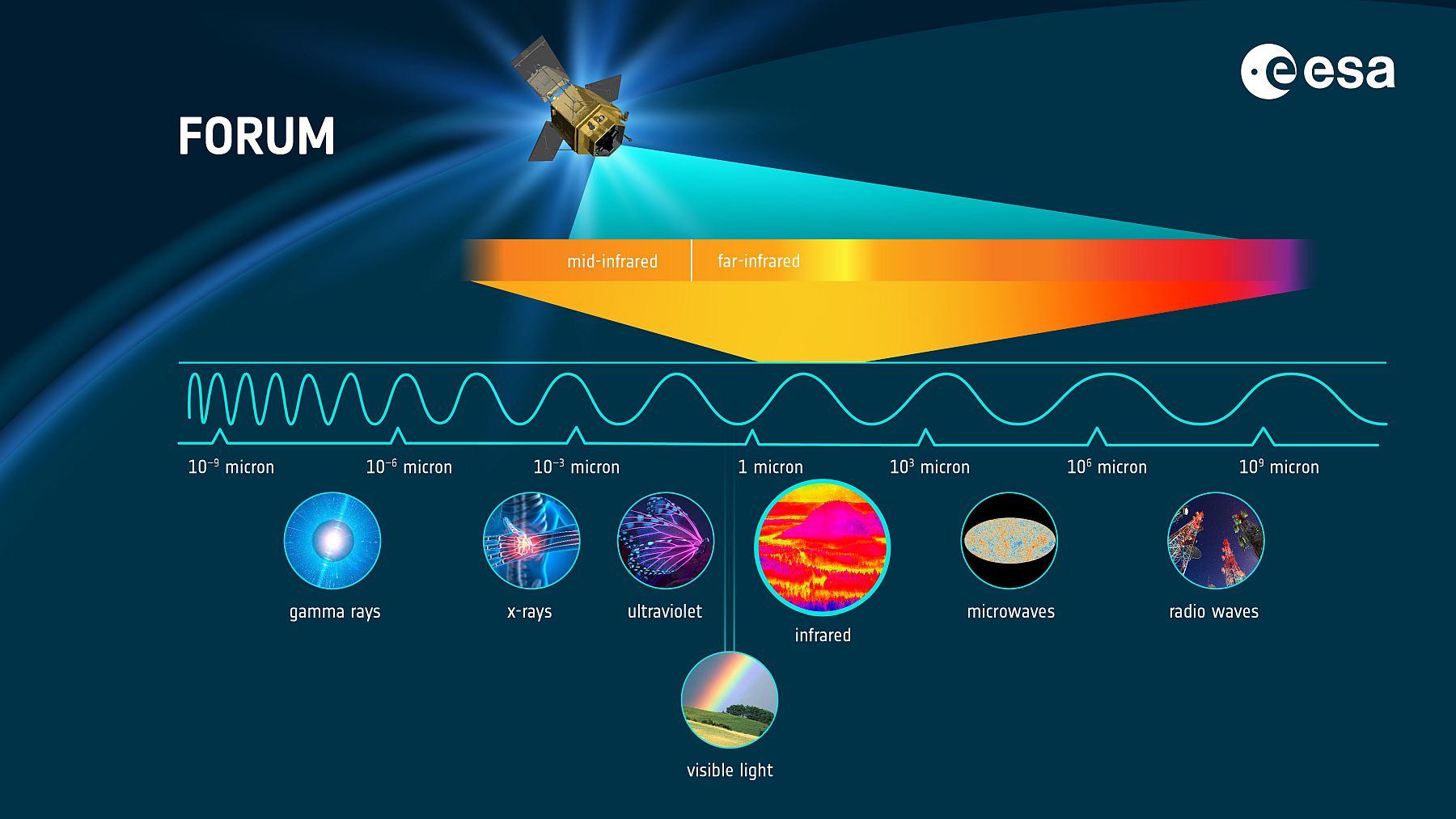 esa

FORUM

mid-infrared

far-infrared

$10^{-9}$ micron

$10^{-6}$ micron

$10^{-3}$ micron

1 micron

$10^{3}$ micron

$10^{6}$ micron

$10^{9}$ micron

gamma rays

x-rays

ultraviolet

infrared

microwaves

radio waves

visible light